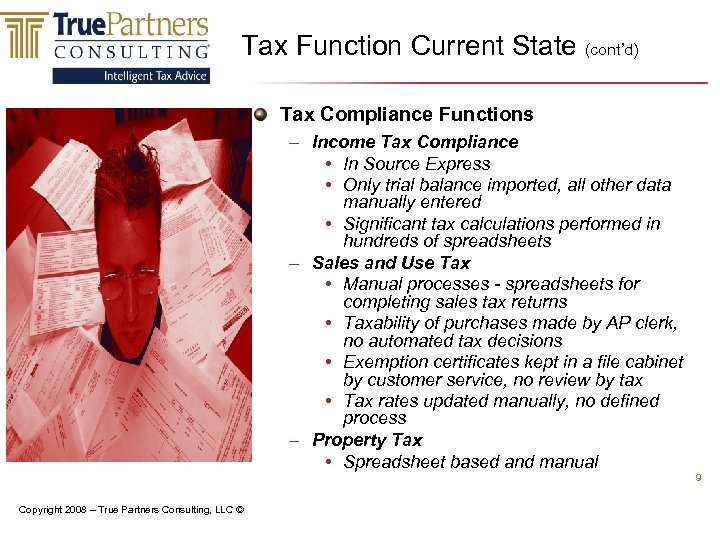 TruePartners CONSULTING Intelligent Tax Advice

Tax Function Current State (cont'd)

Tax Compliance Functions
– Income Tax Compliance
• In Source Express
• Only trial balance imported, all other data manually entered
• Significant tax calculations performed in hundreds of spreadsheets
– Sales and Use Tax
• Manual processes - spreadsheets for completing sales tax returns
• Taxability of purchases made by AP clerk, no automated tax decisions
• Exemption certificates kept in a file cabinet by customer service, no review by tax
• Tax rates updated manually, no defined process
– Property Tax
• Spreadsheet based and manual

9

Copyright 2008 – True Partners Consulting, LLC ©